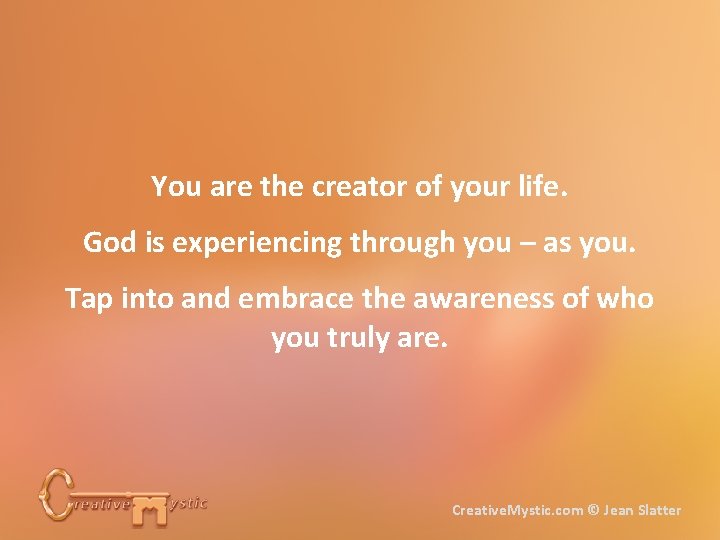 You are the creator of your life.

God is experiencing through you – as you.

Tap into and embrace the awareness of who you truly are.

Creative Mystic

CreativeMystic.com © Jean Slatter